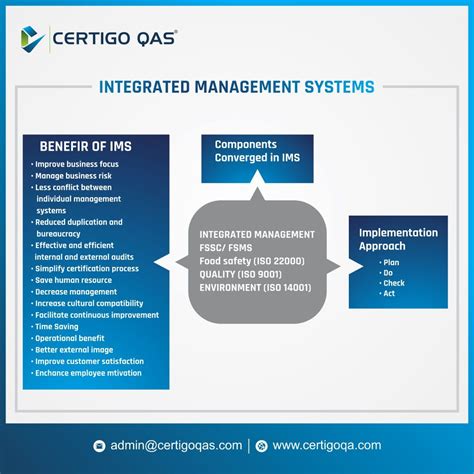 CERTIGO QAS®

INTEGRATED MANAGEMENT SYSTEMS

BENEFIR OF IMS
• Improve business focus
• Manage business risk
• Less conflict between individual management systems
• Reduced duplication and bureaucracy
• Effective and efficient internal and external audits
• Simplify certification process
• Save human resource
• Decrease management
• Increase cultural compatibility
• Facilitate continuous improvement
• Time Saving
• Operational benefit
• Better external image
• Improve customer satisfaction
• Enchance employee mtivation

Components Converged in IMS

INTEGRATED MANAGEMENT
FSSC/ FSMS
Food safety (ISO 22000)
QUALITY (ISO 9001)
ENVIRONMENT (ISO 14001)

Implementation Approach
• Plan
• Do
• Check
• Act

admin@certigoqas.com | www.certigoqa.com